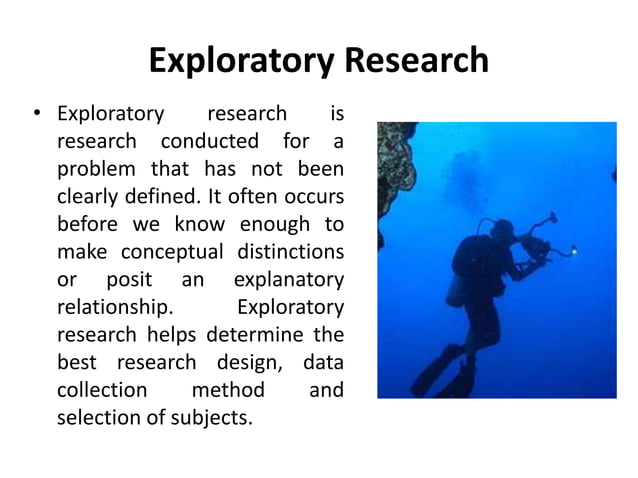 Exploratory Research

• Exploratory research is research conducted for a problem that has not been clearly defined. It often occurs before we know enough to make conceptual distinctions or posit an explanatory relationship. Exploratory research helps determine the best research design, data collection method and selection of subjects.